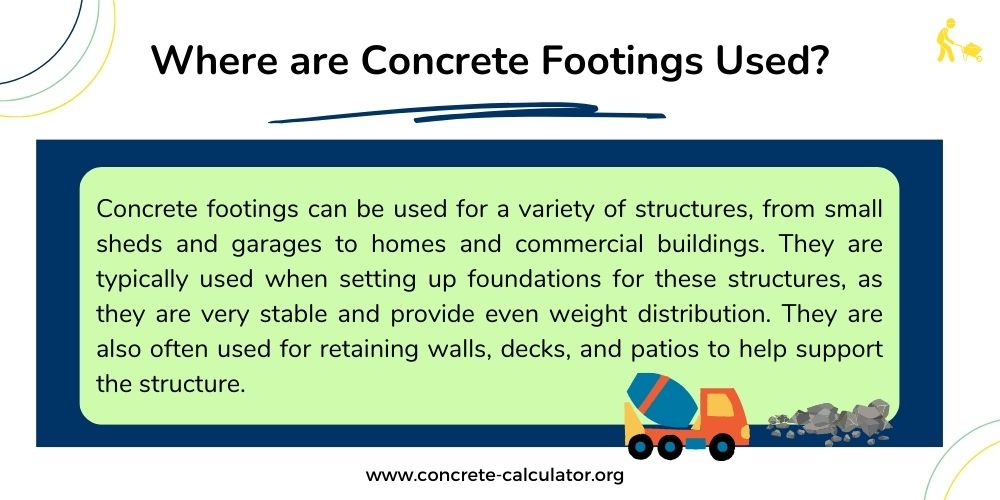 Where are Concrete Footings Used?

Concrete footings can be used for a variety of structures, from small sheds and garages to homes and commercial buildings. They are typically used when setting up foundations for these structures, as they are very stable and provide even weight distribution. They are also often used for retaining walls, decks, and patios to help support the structure.

www.concrete-calculator.org